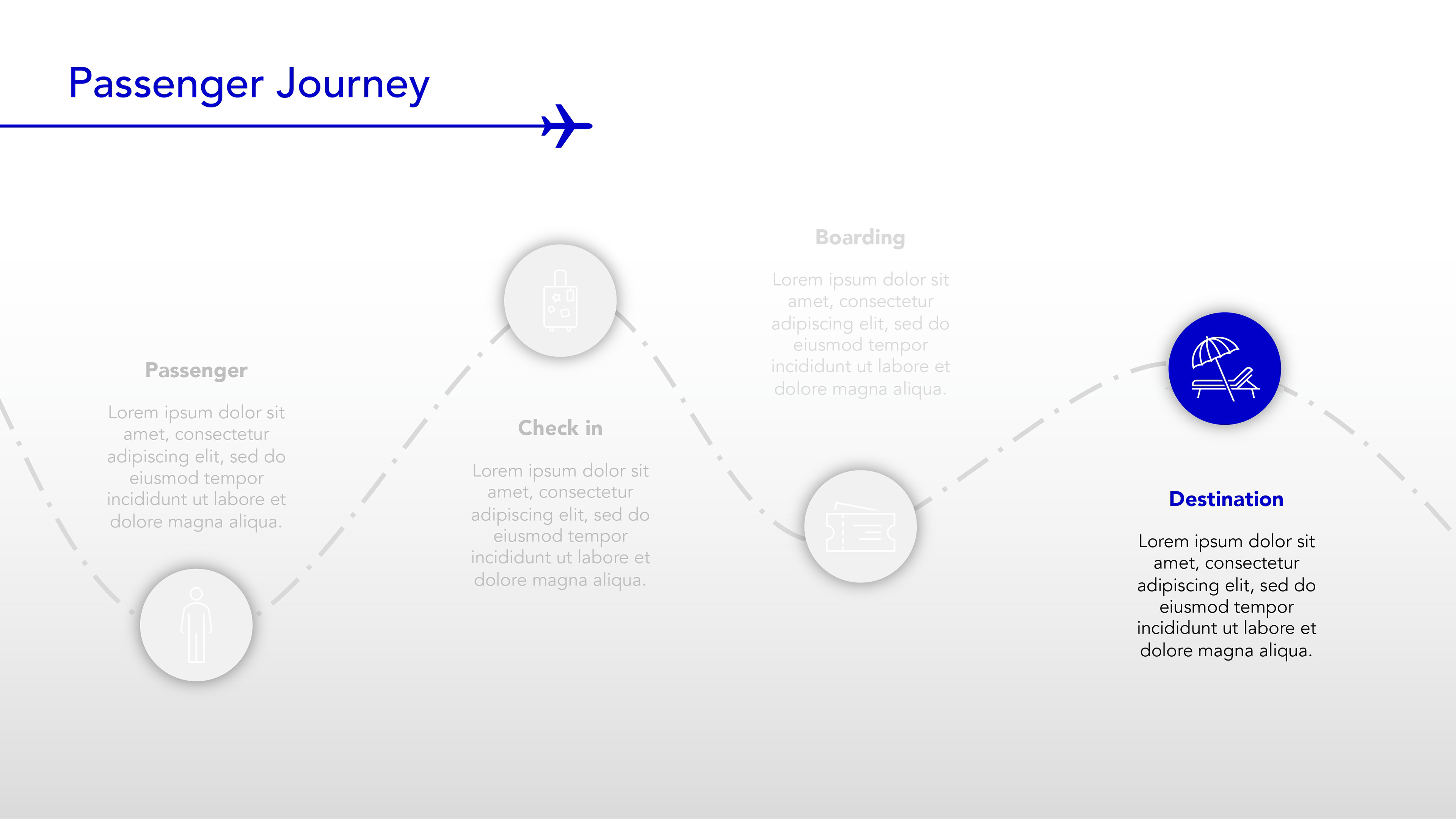 Passenger Journey

Passenger

Lorem ipsum dolor sit amet, consectetur adipiscing elit, sed do eiusmod tempor incididunt ut labore et dolore magna aliqua.

Check in

Lorem ipsum dolor sit amet, consectetur adipiscing elit, sed do eiusmod tempor incididunt ut labore et dolore magna aliqua.

Boarding

Lorem ipsum dolor sit amet, consectetur adipiscing elit, sed do eiusmod tempor incididunt ut labore et dolore magna aliqua.

Destination

Lorem ipsum dolor sit amet, consectetur adipiscing elit, sed do eiusmod tempor incididunt ut labore et dolore magna aliqua.